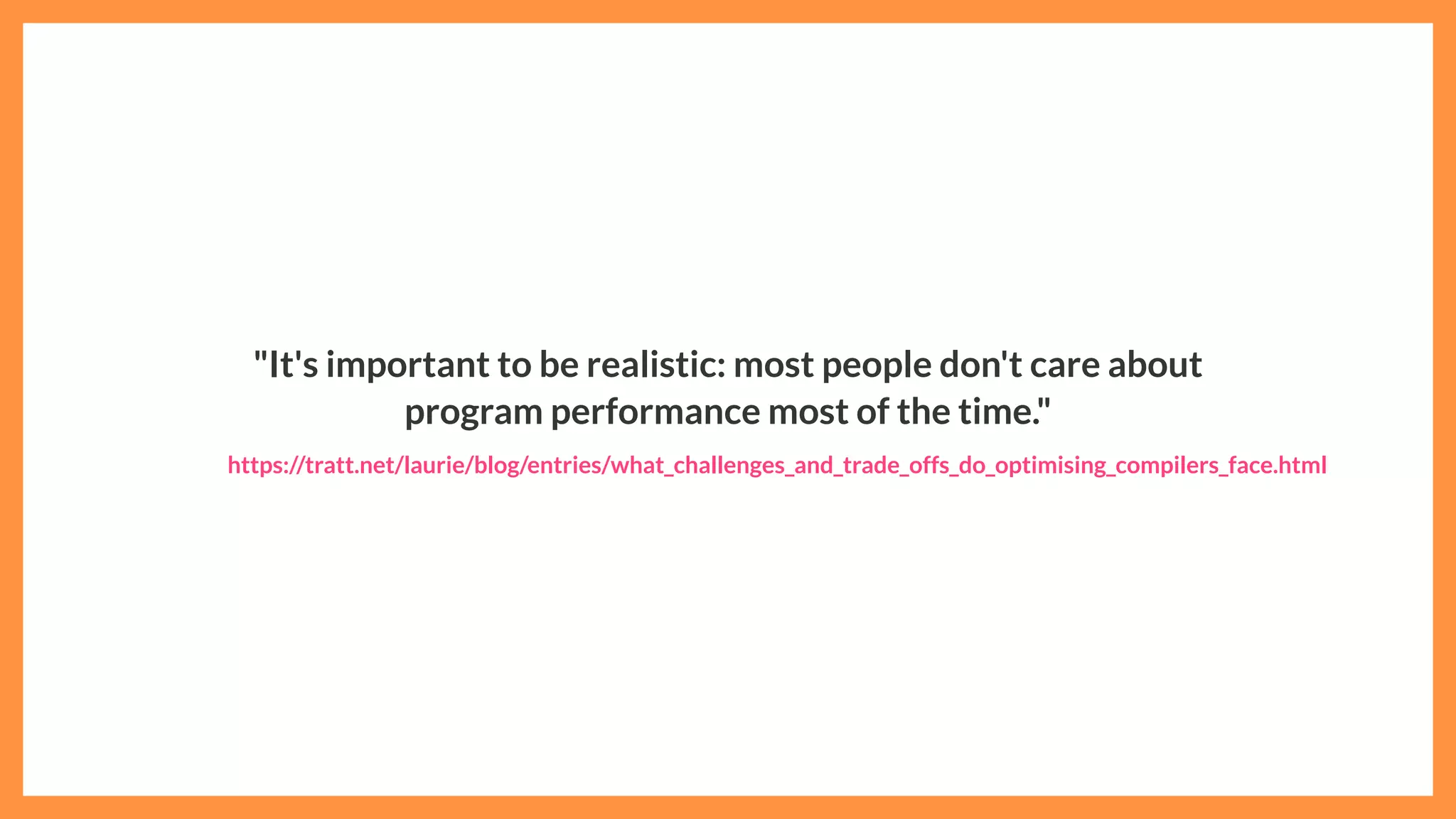 "It's important to be realistic: most people don't care about program performance most of the time."

https://tratt.net/laurie/blog/entries/what_challenges_and_trade_offs_do_optimising_compilers_face.html